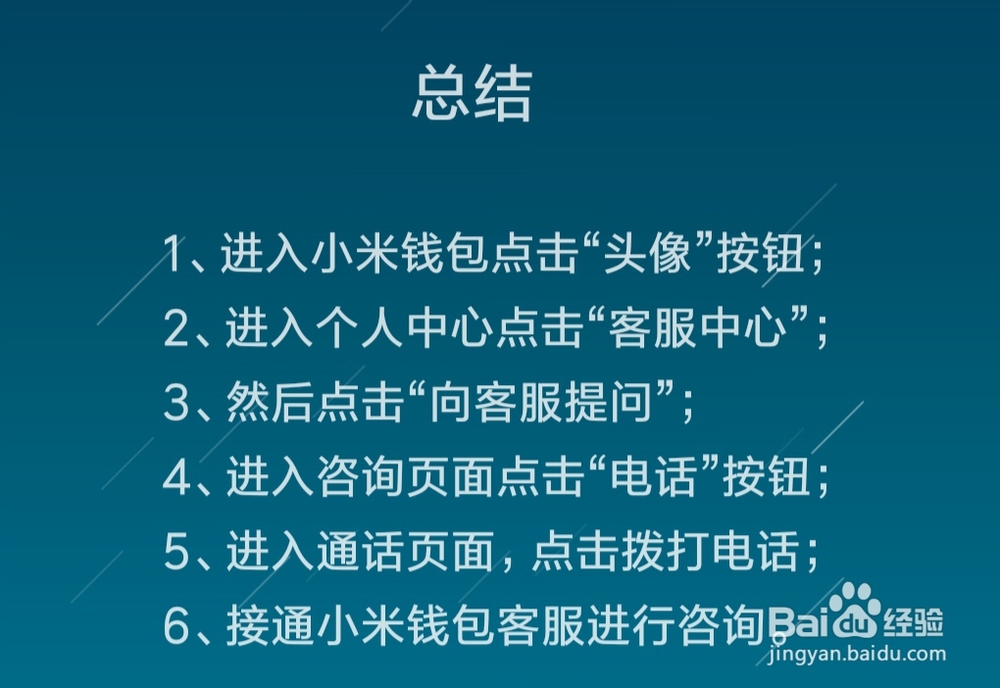 总结

1、进入小米钱包点击“头像”按钮；
2、进入个人中心点击“客服中心”；
3、然后点击“向客服提问”；
4、进入咨询页面点击“电话”按钮；
5、进入通话页面，点击拨打电话；
6、接通小米钱包客服进行咨询。

Baidu经验
jingyan.baidu.com